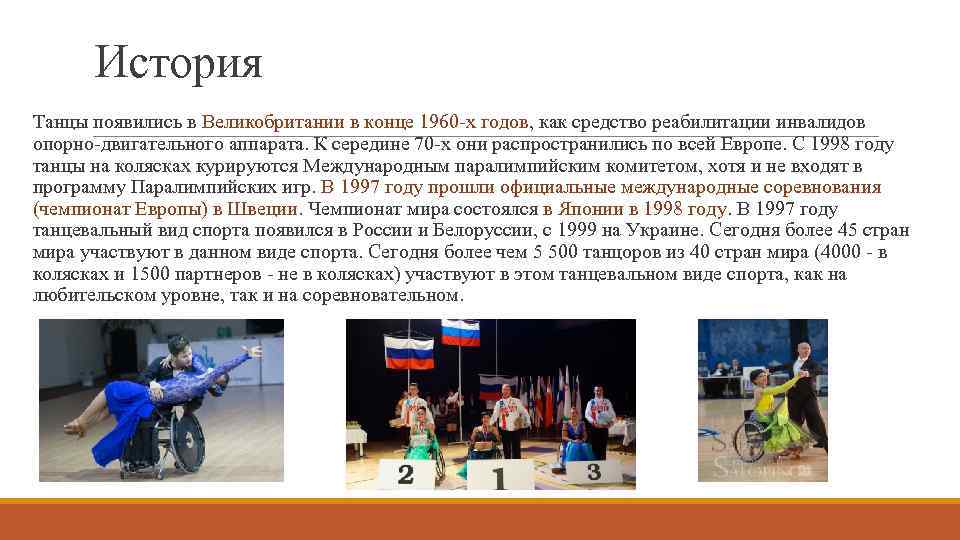 История

Танцы появились в Великобритании в конце 1960-х годов, как средство реабилитации инвалидов опорно-двигательного аппарата. К середине 70-х они распространились по всей Европе. С 1998 году танцы на колясках курируются Международным паралимпийским комитетом, хотя и не входят в программу Паралимпийских игр. В 1997 году прошли официальные международные соревнования (чемпионат Европы) в Швеции. Чемпионат мира состоялся в Японии в 1998 году. В 1997 году танцевальный вид спорта появился в России и Белоруссии, с 1999 на Украине. Сегодня более 45 стран мира участвуют в данном виде спорта. Сегодня более чем 5 500 танцоров из 40 стран мира (4000 - в колясках и 1500 партнеров - не в колясках) участвуют в этом танцевальном виде спорта, как на любительском уровне, так и на соревновательном.

2 1 3